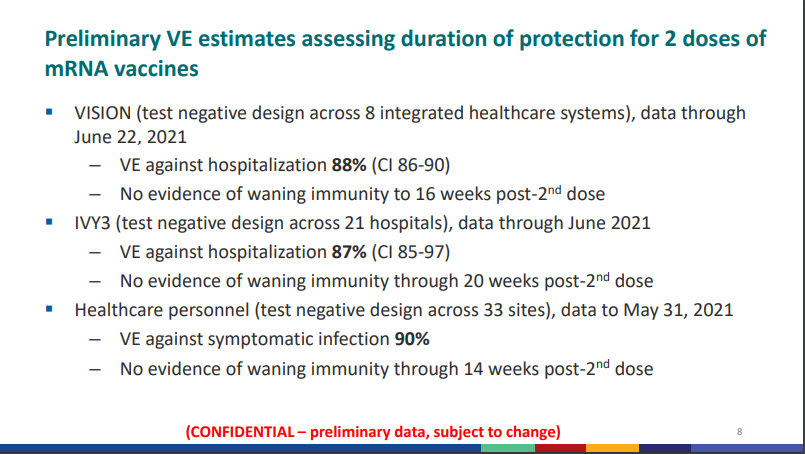 Preliminary VE estimates assessing duration of protection for 2 doses of mRNA vaccines

▪ VISION (test negative design across 8 integrated healthcare systems), data through June 22, 2021
– VE against hospitalization **88%** (CI 86-90)
– No evidence of waning immunity to 16 weeks post-2$^{nd}$ dose

▪ IVY3 (test negative design across 21 hospitals), data through June 2021
– VE against hospitalization **87%** (CI 85-97)
– No evidence of waning immunity through 20 weeks post-2$^{nd}$ dose

▪ Healthcare personnel (test negative design across 33 sites), data to May 31, 2021
– VE against symptomatic infection **90%**
– No evidence of waning immunity through 14 weeks post-2$^{nd}$ dose

(CONFIDENTIAL – preliminary data, subject to change)

8